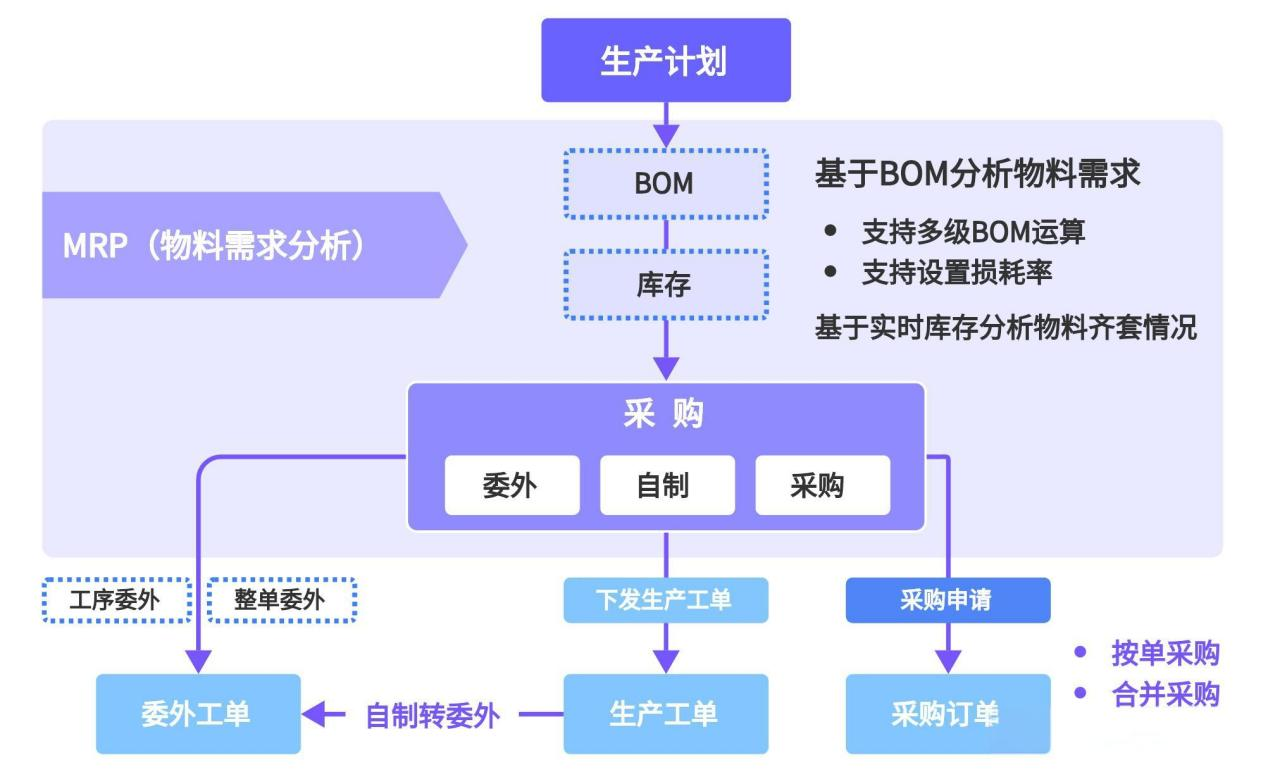 生产计划

MRP（物料需求分析）

BOM

库存

基于BOM分析物料需求

- 支持多级BOM运算
- 支持设置损耗率

基于实时库存分析物料齐套情况

采 购

委外 自制 采购

工序委外 整单委外

下发生产工单

采购申请

委外工单 自制转委外 生产工单 采购订单

- 按单采购
- 合并采购